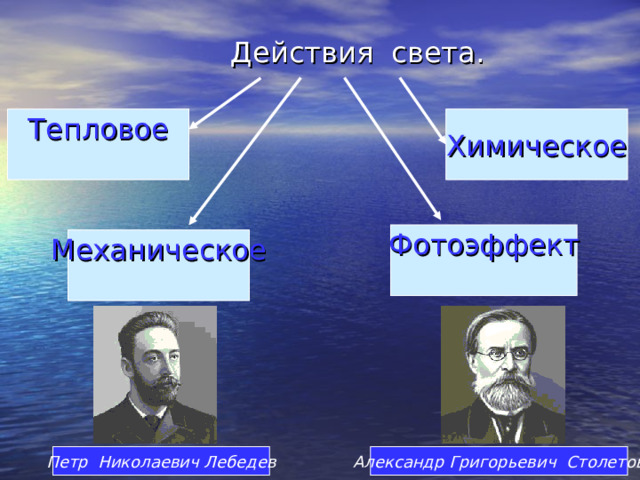 Действия света.

Тепловое

Химическое

Механическое

Фотоэффект

Петр Николаевич Лебедев

Александр Григорьевич Столетов